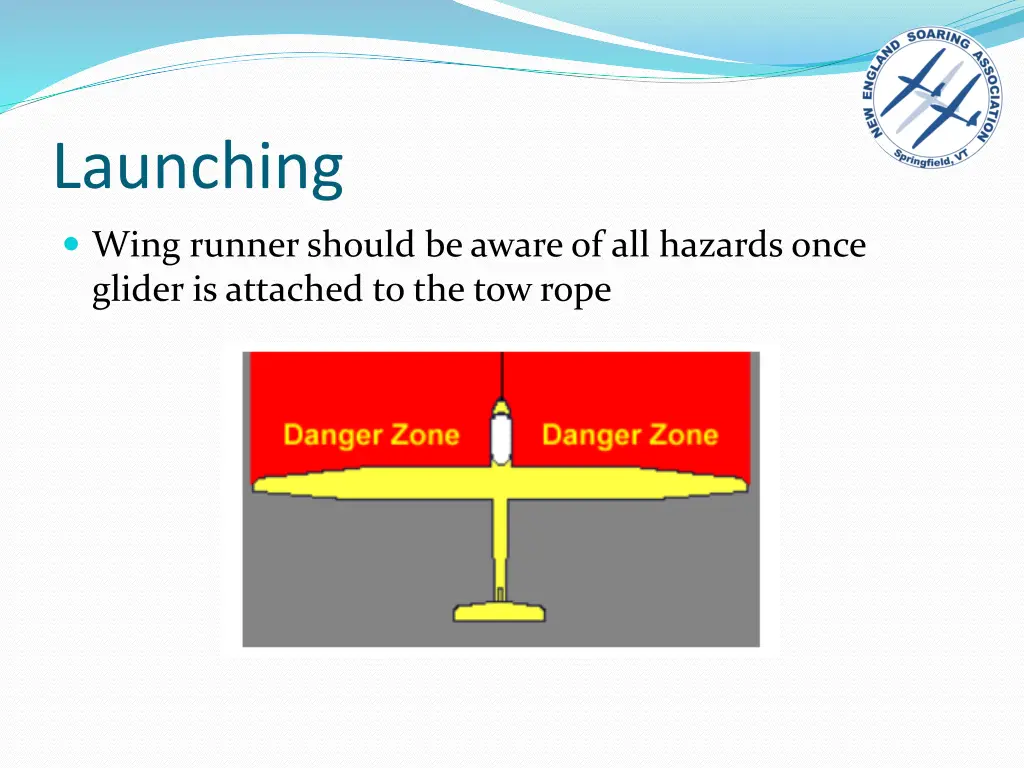 NEW ENGLAND SOARING ASSOCIATION
Springfield, VT

Launching

Wing runner should be aware of all hazards once glider is attached to the tow rope

Danger Zone Danger Zone